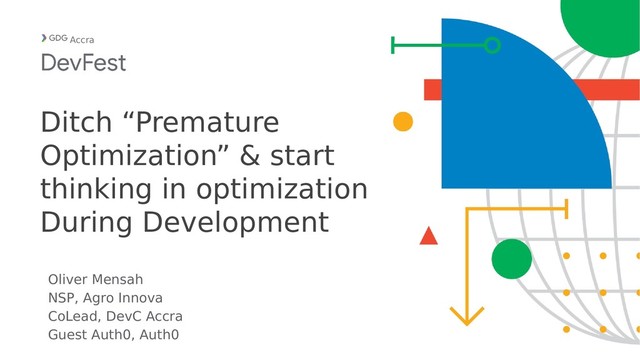 GDG Accra
DevFest

Ditch “Premature Optimization” & start thinking in optimization During Development

Oliver Mensah
NSP, Agro Innova
CoLead, DevC Accra
Guest Auth0, Auth0